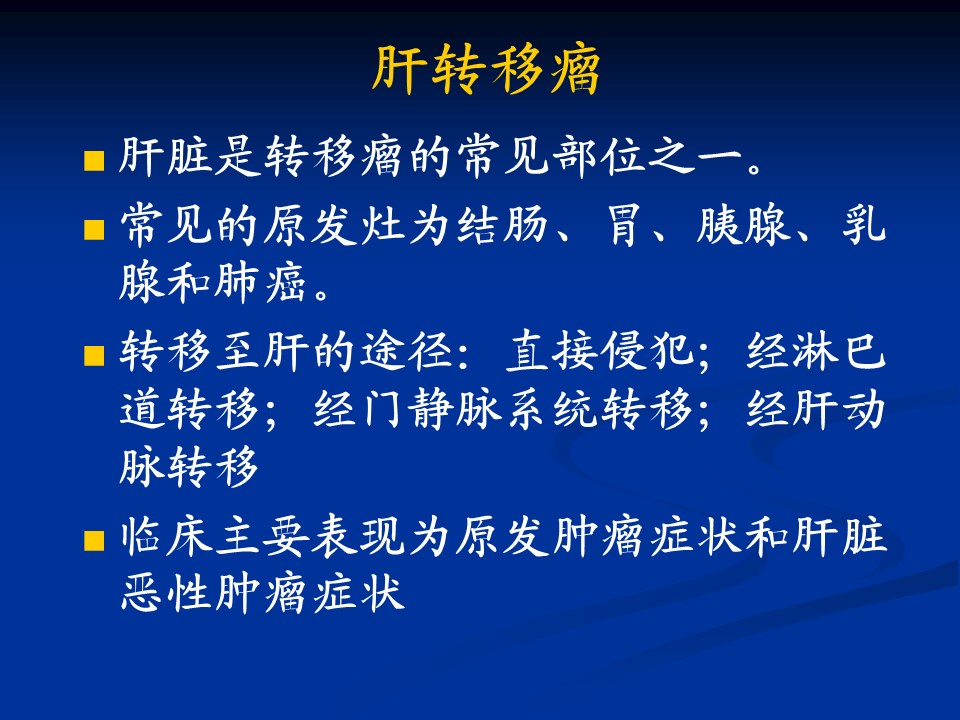 肝转移瘤

■ 肝脏是转移瘤的常见部位之一。

■ 常见的原发灶为结肠、胃、胰腺、乳腺和肺癌。

■ 转移至肝的途径：直接侵犯；经淋巴道转移；经门静脉系统转移；经肝动脉转移

■ 临床主要表现为原发肿瘤症状和肝脏恶性肿瘤症状